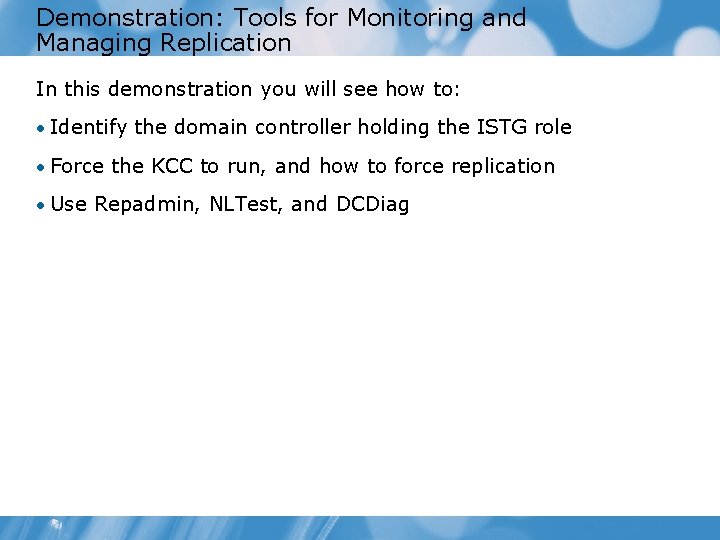 Demonstration: Tools for Monitoring and Managing Replication

In this demonstration you will see how to:

• Identify the domain controller holding the ISTG role

• Force the KCC to run, and how to force replication

• Use Repadmin, NLTest, and DCDiag